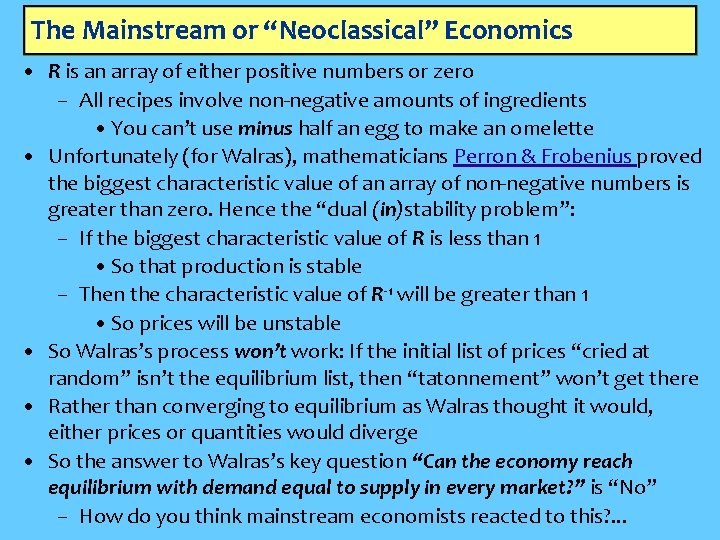 The Mainstream or “Neoclassical” Economics

• R is an array of either positive numbers or zero
  – All recipes involve non-negative amounts of ingredients
    • You can’t use minus half an egg to make an omelette
• Unfortunately (for Walras), mathematicians Perron & Frobenius proved the biggest characteristic value of an array of non-negative numbers is greater than zero. Hence the “dual (in)stability problem”:
  – If the biggest characteristic value of R is less than 1
    • So that production is stable
  – Then the characteristic value of $R^{-1}$ will be greater than 1
    • So prices will be unstable
• So Walras’s process won’t work: If the initial list of prices “cried at random” isn’t the equilibrium list, then “tatonnement” won’t get there
• Rather than converging to equilibrium as Walras thought it would, either prices or quantities would diverge
• So the answer to Walras’s key question “Can the economy reach equilibrium with demand equal to supply in every market?” is “No”
  – How do you think mainstream economists reacted to this?...